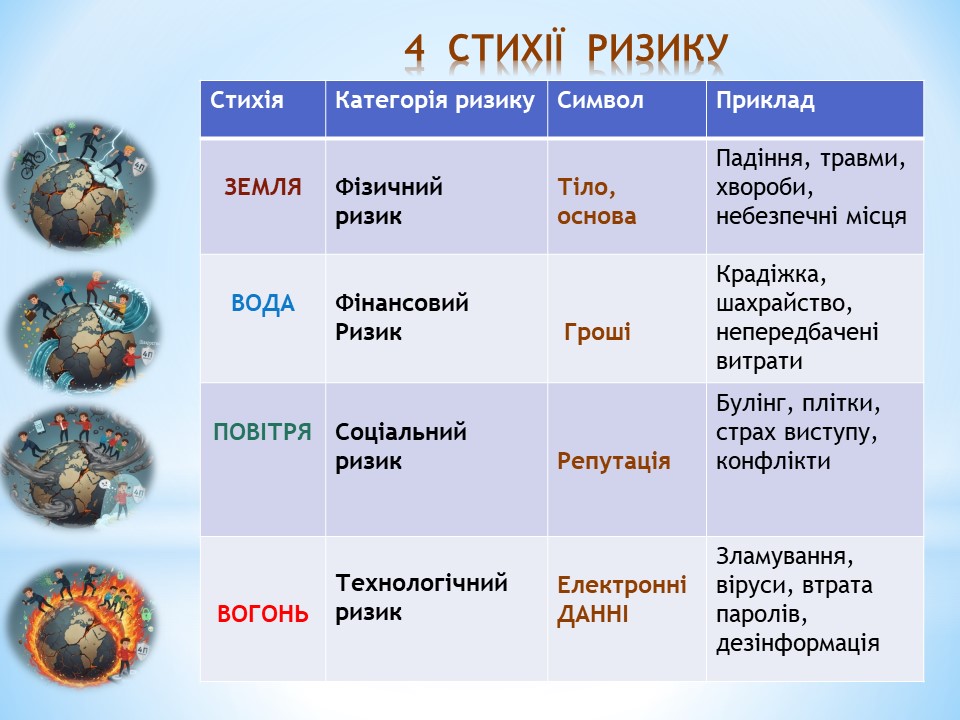 4 СТИХІЇ РИЗИКУ

| Стихія | Категорія ризику | Символ | Приклад |
|---|---|---|---|
| ЗЕМЛЯ | Фізичний ризик | Тіло, основа | Падіння, травми, хвороби, небезпечні місця |
| ВОДА | Фінансовий Ризик | Гроші | Крадіжка, шахрайство, непередбачені витрати |
| ПОВІТРЯ | Соціальний ризик | Репутація | Булінг, плітки, страх виступу, конфлікти |
| ВОГОНЬ | Технологічний ризик | Електронні ДАННІ | Зламування, віруси, втрата паролів, дезінформація |